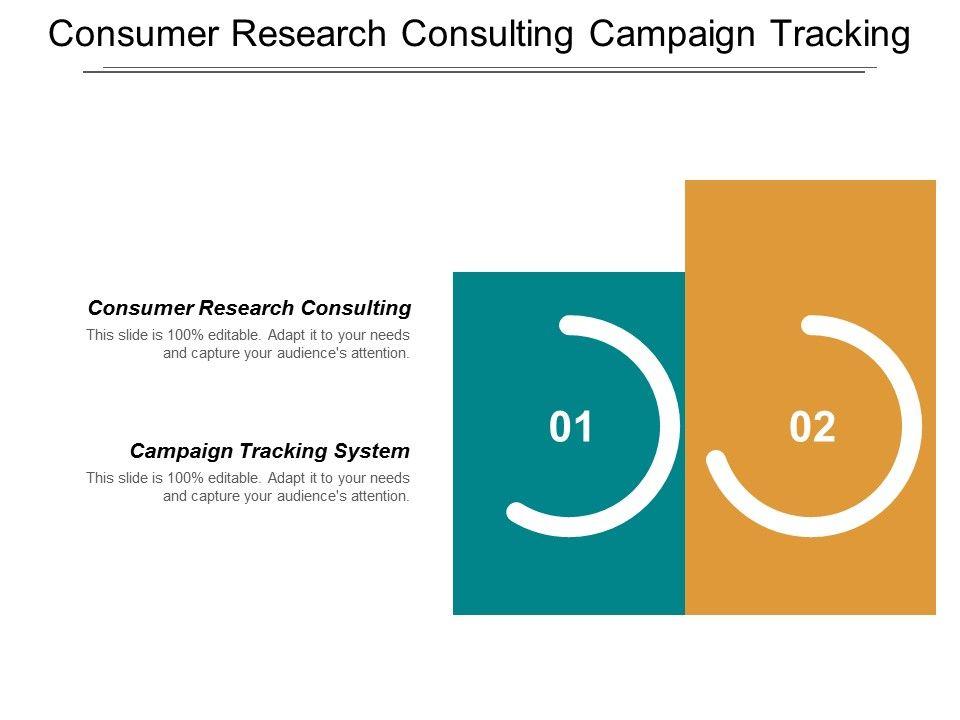 Consumer Research Consulting Campaign Tracking

Consumer Research Consulting
This slide is 100% editable. Adapt it to your needs and capture your audience's attention.

Campaign Tracking System
This slide is 100% editable. Adapt it to your needs and capture your audience's attention.

01

02